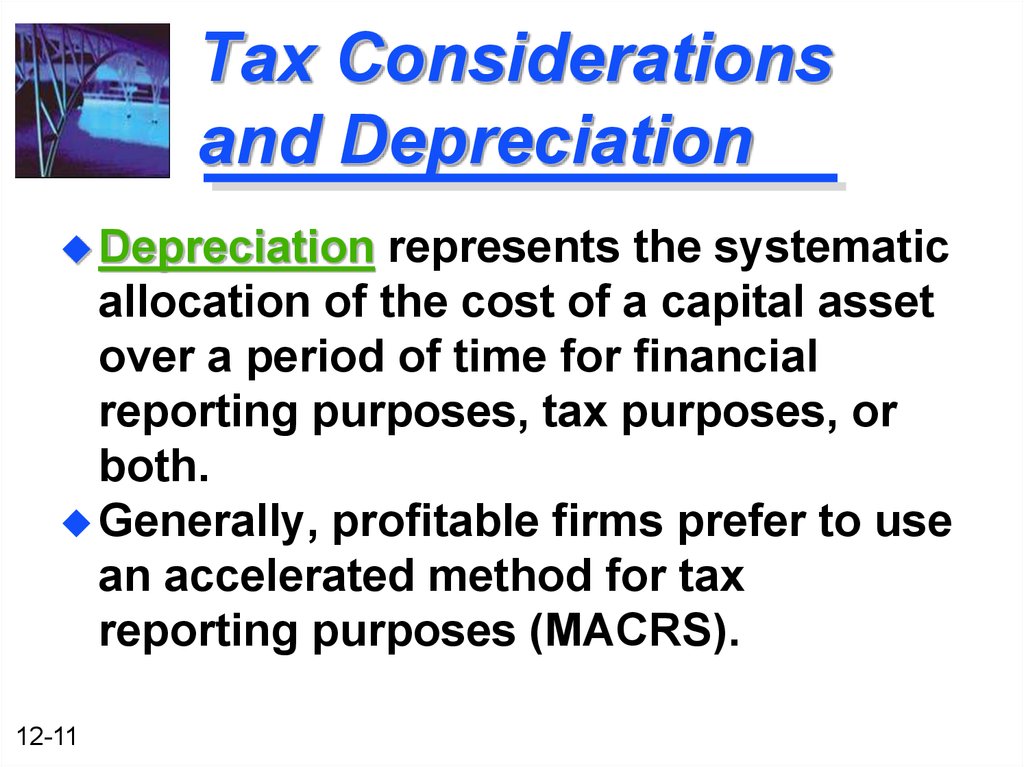 Tax Considerations and Depreciation

Depreciation represents the systematic allocation of the cost of a capital asset over a period of time for financial reporting purposes, tax purposes, or both.

Generally, profitable firms prefer to use an accelerated method for tax reporting purposes (MACRS).

12-11